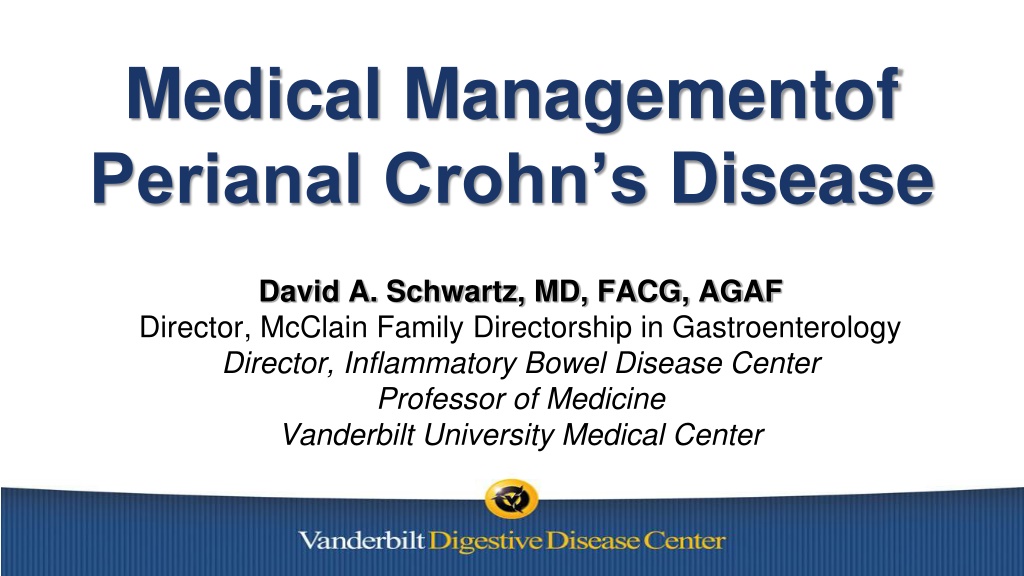 Medical Managementof Perianal Crohn's Disease

David A. Schwartz, MD, FACG, AGAF
Director, McClain Family Directorship in Gastroenterology
Director, Inflammatory Bowel Disease Center
Professor of Medicine
Vanderbilt University Medical Center

Vanderbilt Digestive Disease Center